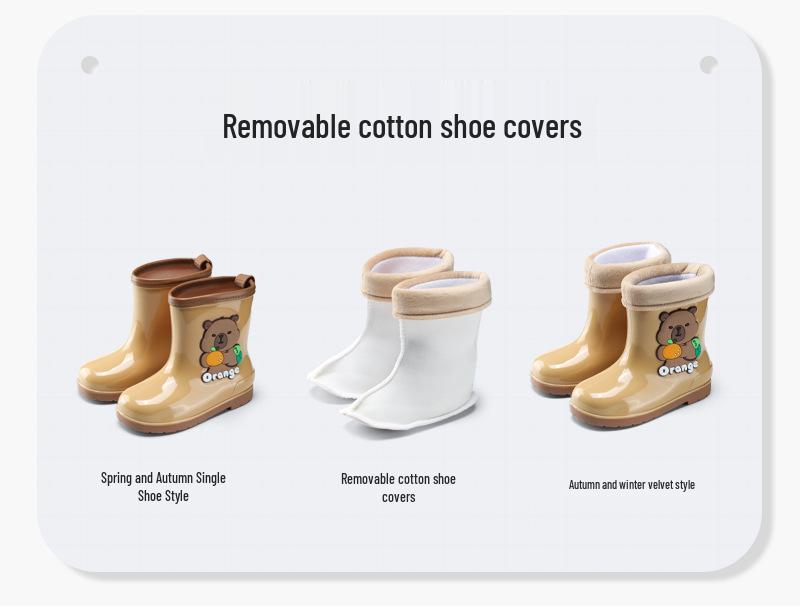 Removable cotton shoe covers

Orange

Orange

Spring and Autumn Single Shoe Style

Removable cotton shoe covers

Autumn and winter velvet style